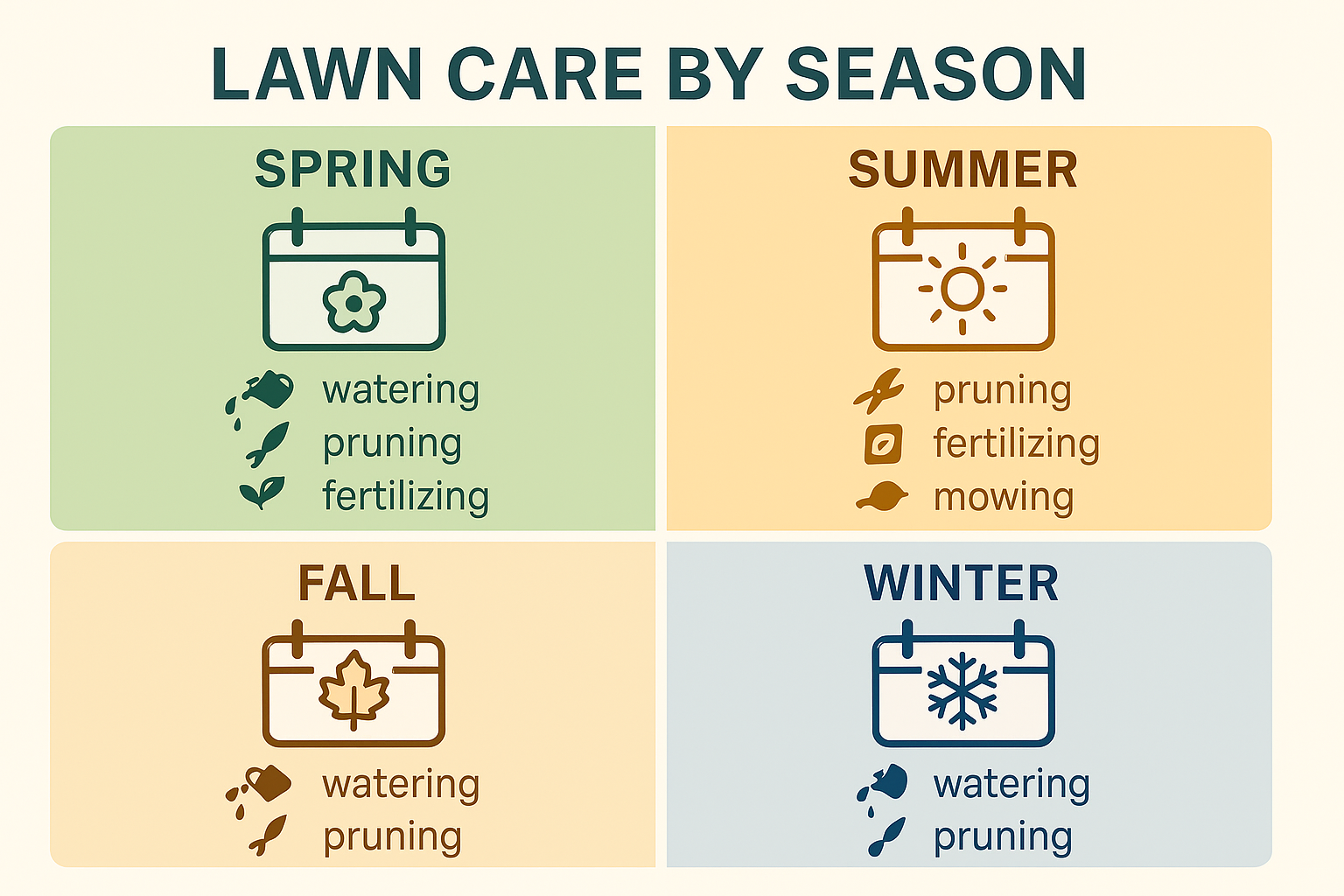 LAWN CARE BY SEASON

SPRING

watering
pruning
fertilizing

SUMMER

pruning
fertilizing
mowing

FALL

watering
pruning

WINTER

watering
pruning